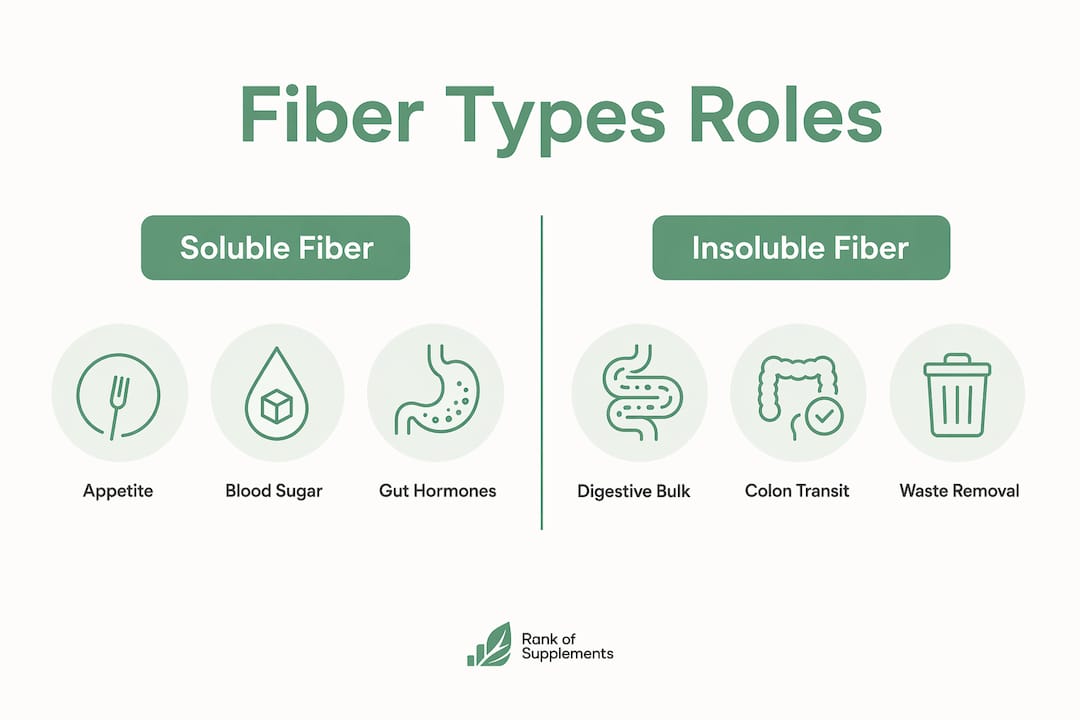 Fiber Types Roles

Soluble Fiber

Appetite

Blood Sugar

Gut Hormones

Insoluble Fiber

Digestive Bulk

Colon Transit

Waste Removal

Rank of Supplements